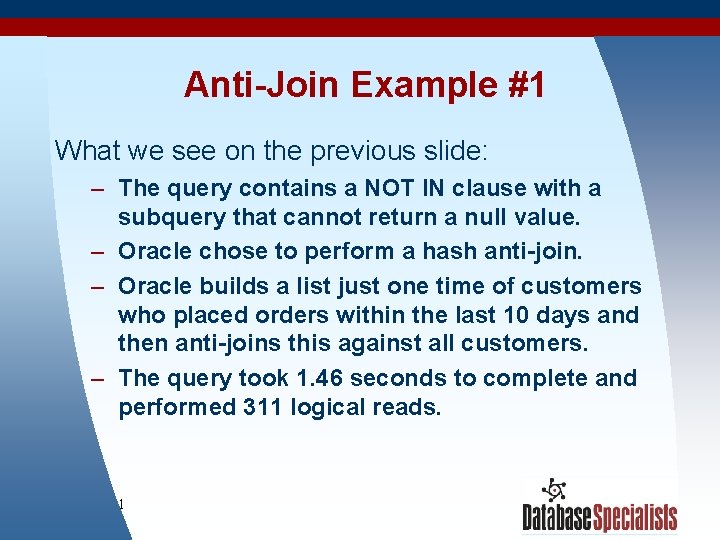 Anti-Join Example #1

What we see on the previous slide:

– The query contains a NOT IN clause with a subquery that cannot return a null value.

– Oracle chose to perform a hash anti-join.

– Oracle builds a list just one time of customers who placed orders within the last 10 days and then anti-joins this against all customers.

– The query took 1.46 seconds to complete and performed 311 logical reads.

1

DatabaseSpecialists